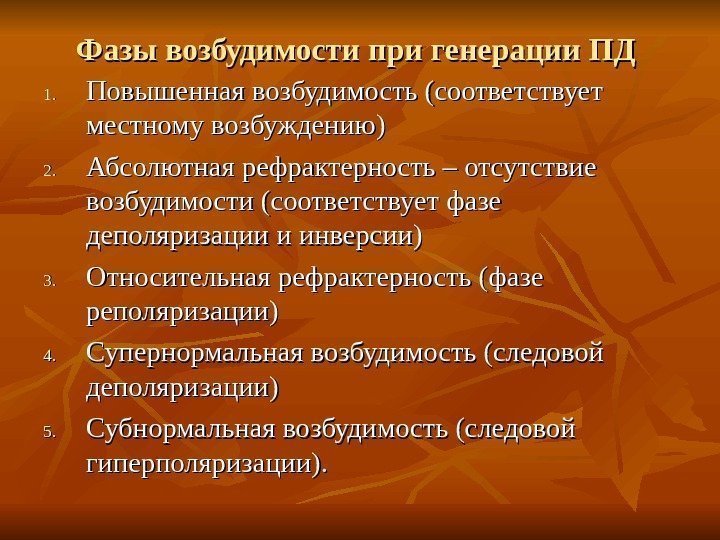 Фазы возбудимости при генерации ПД

1. Повышенная возбудимость (соответствует местному возбуждению)
2. Абсолютная рефрактерность – отсутствие возбудимости (соответствует фазе деполяризации и инверсии)
3. Относительная рефрактерность (фазе реполяризации)
4. Супернормальная возбудимость (следовой деполяризации)
5. Субнормальная возбудимость (следовой гиперполяризации).